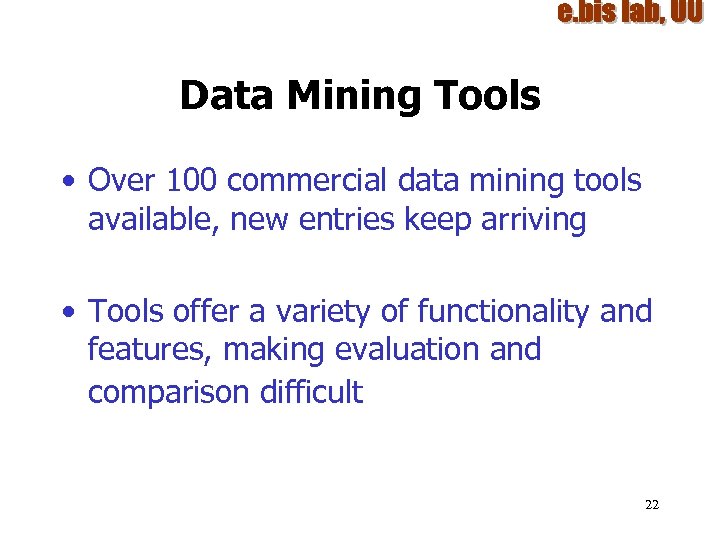 e.bis lab, UU

Data Mining Tools

• Over 100 commercial data mining tools available, new entries keep arriving

• Tools offer a variety of functionality and features, making evaluation and comparison difficult

22